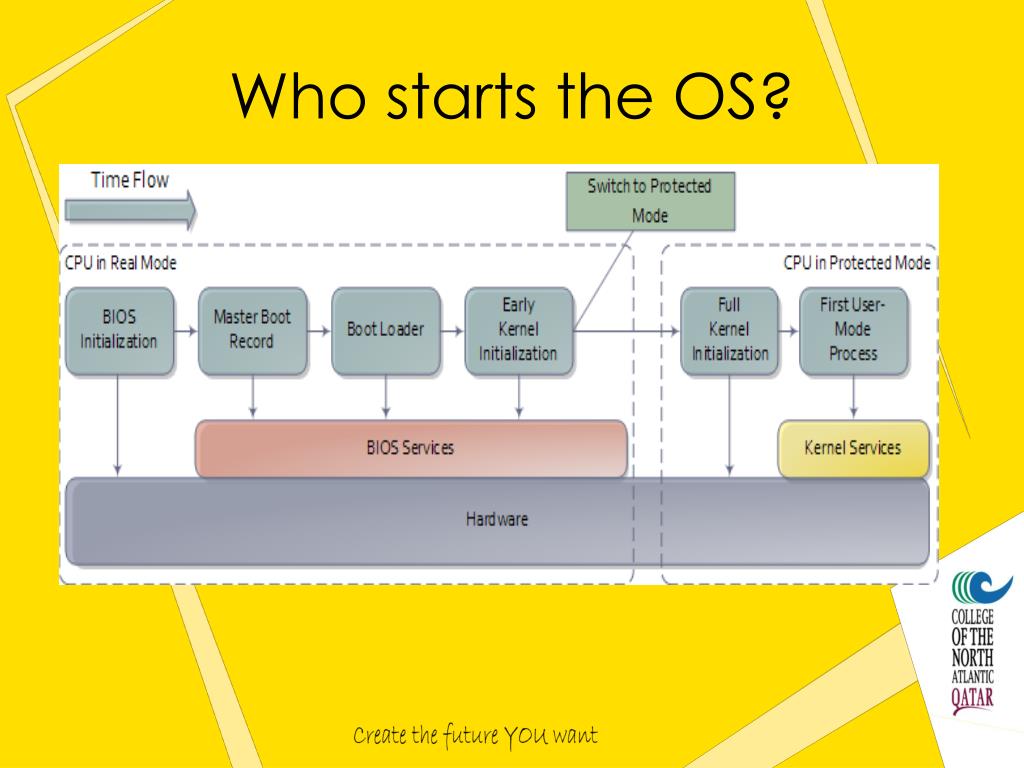 Who starts the OS?

Time Flow

Switch to Protected Mode

CPU in Real Mode

CPU in Protected Mode

BIOS Initialization

Master Boot Record

Boot Loader

Early Kernel Initialization

Full Kernel Initialization

First User-Mode Process

BIOS Services

Kernel Services

Hardware

COLLEGE OF THE NORTH ATLANTIC QATAR

Create the future YOU want